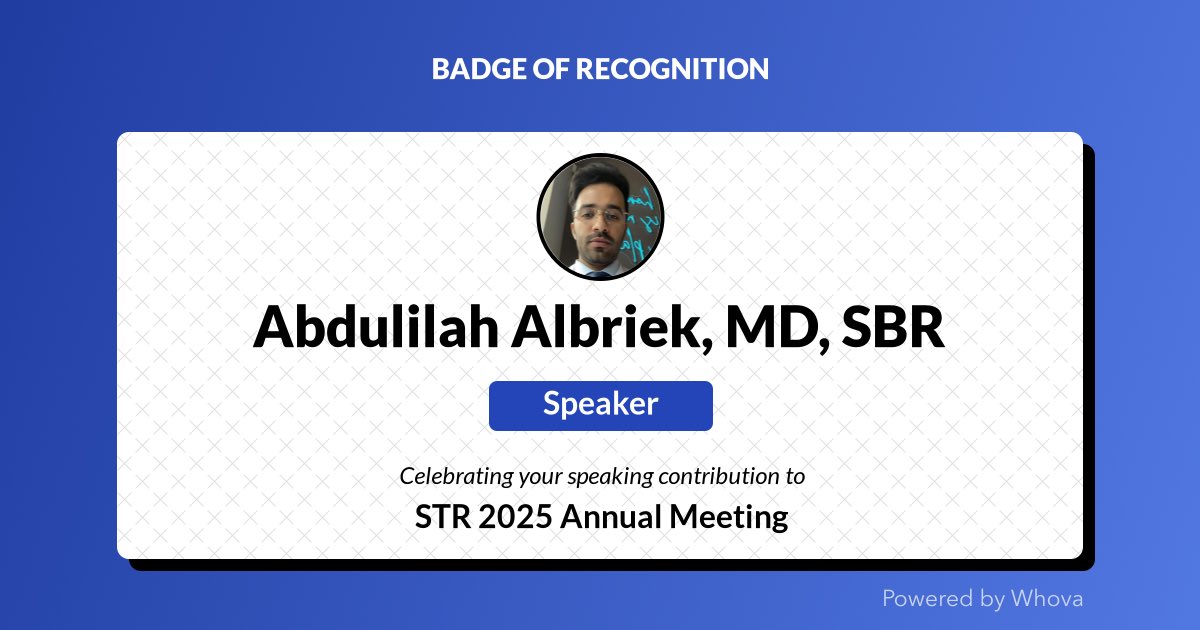 BADGE OF RECOGNITION

Abdulilah Albriek, MD, SBR

Speaker

Celebrating your speaking contribution to

STR 2025 Annual Meeting

Powered by Whova